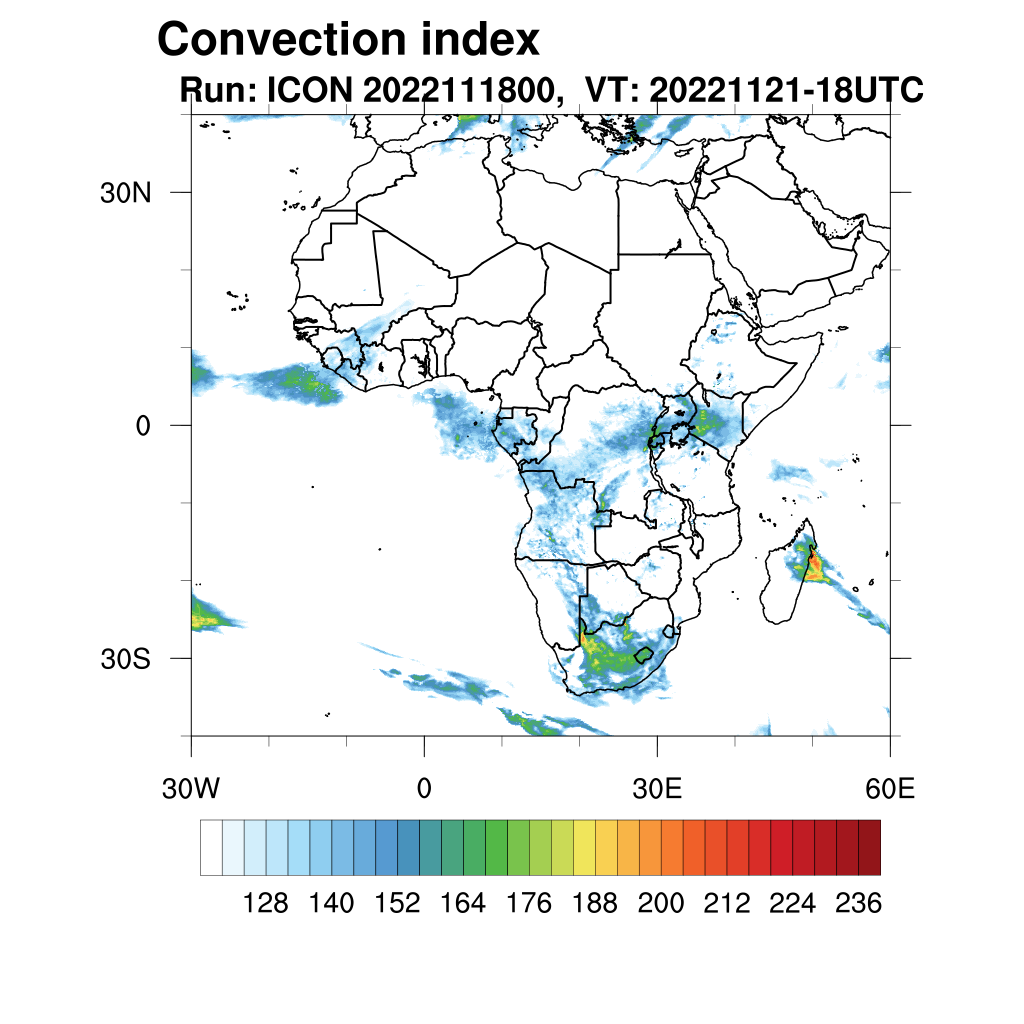 Convection index
Run: ICON 2022111800, VT: 20221121-18UTC

30N
0
30S

30W
0
30E
60E

128 140 152 164 176 188 200 212 224 236